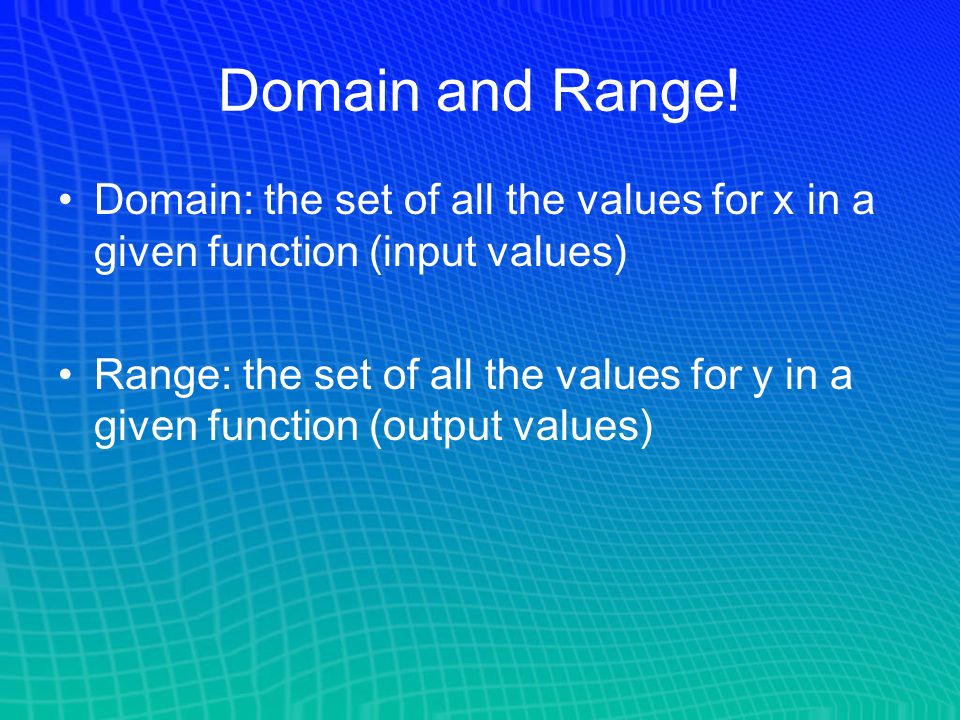 Domain and Range!

• Domain: the set of all the values for x in a given function (input values)

• Range: the set of all the values for y in a given function (output values)